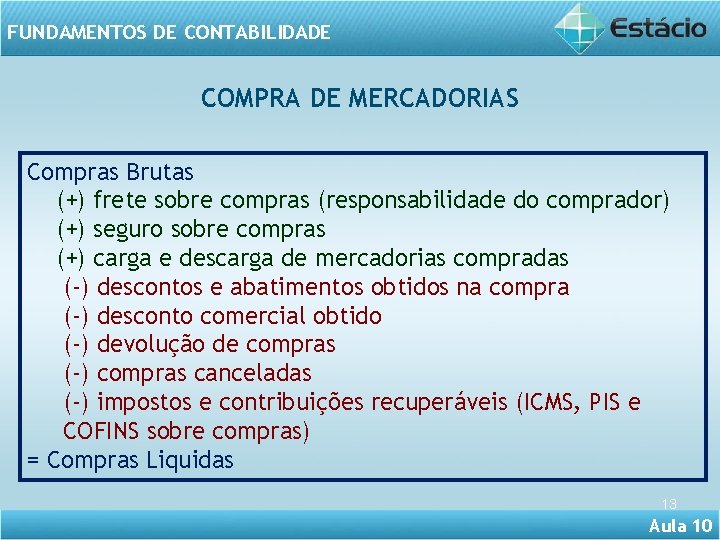 FUNDAMENTOS DE CONTABILIDADE

Estácio

COMPRA DE MERCADORIAS

Compras Brutas
(+) frete sobre compras (responsabilidade do comprador)
(+) seguro sobre compras
(+) carga e descarga de mercadorias compradas
(-) descontos e abatimentos obtidos na compra
(-) desconto comercial obtido
(-) devolução de compras
(-) compras canceladas
(-) impostos e contribuições recuperáveis (ICMS, PIS e COFINS sobre compras)
= Compras Liquidas

13

Aula 10